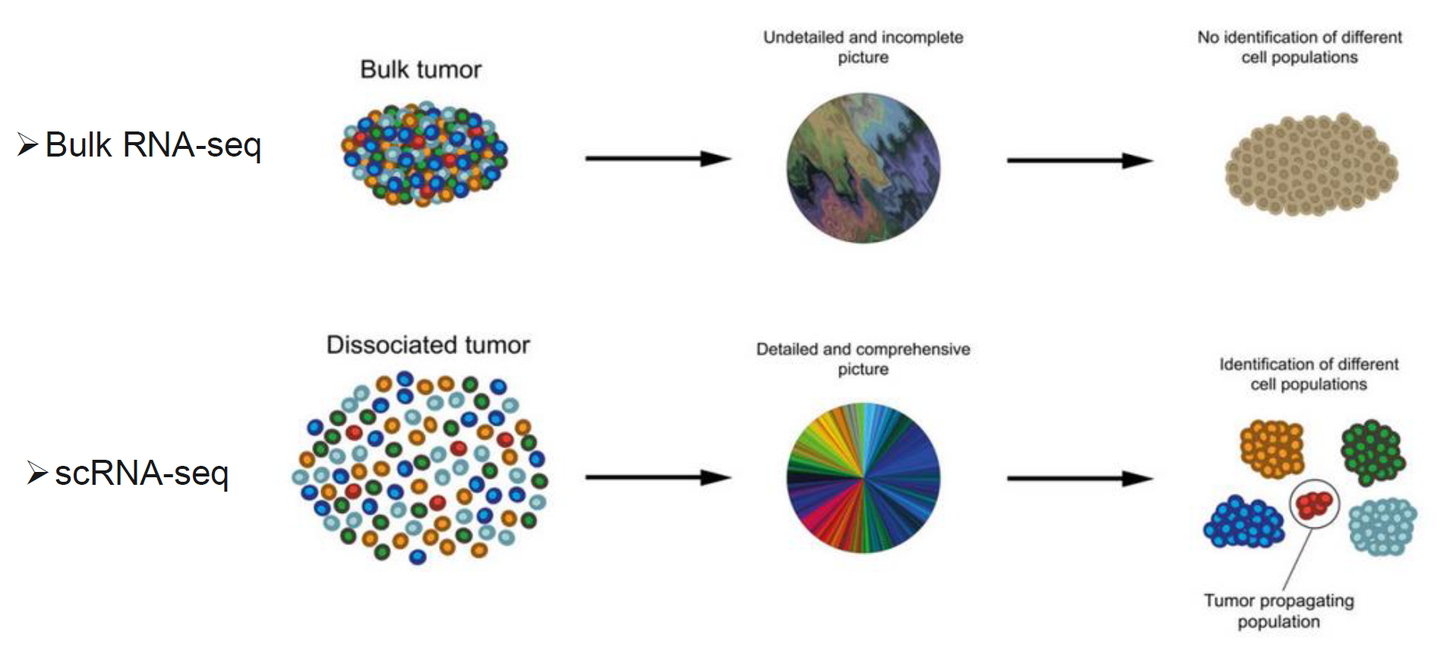 ➢ Bulk RNA-seq

Bulk tumor

Undetailed and incomplete picture

No identification of different cell populations

➢ scRNA-seq

Dissociated tumor

Detailed and comprehensive picture

Identification of different cell populations

Tumor propagating population